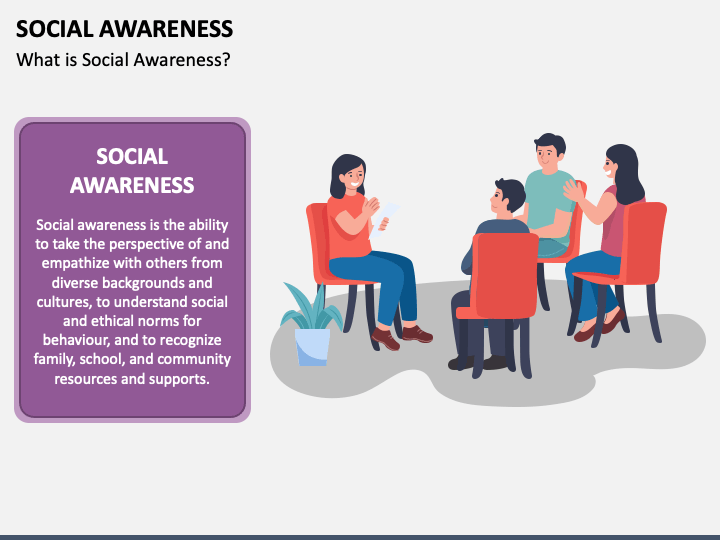 SOCIAL AWARENESS

What is Social Awareness?

SOCIAL AWARENESS

Social awareness is the ability to take the perspective of and empathize with others from diverse backgrounds and cultures, to understand social and ethical norms for behaviour, and to recognize family, school, and community resources and supports.